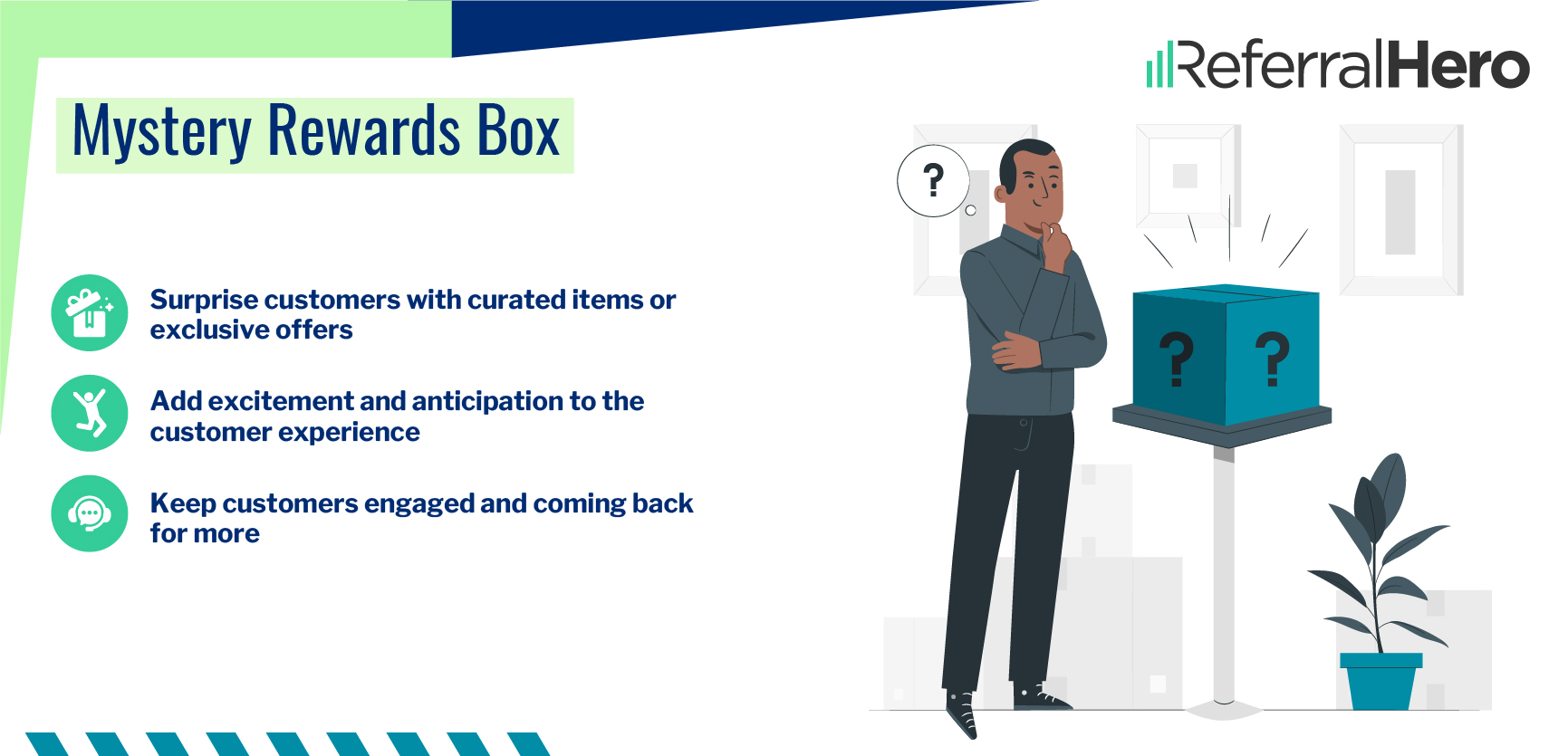 ReferralHero

Mystery Rewards Box

Surprise customers with curated items or exclusive offers

Add excitement and anticipation to the customer experience

Keep customers engaged and coming back for more

?

?

?